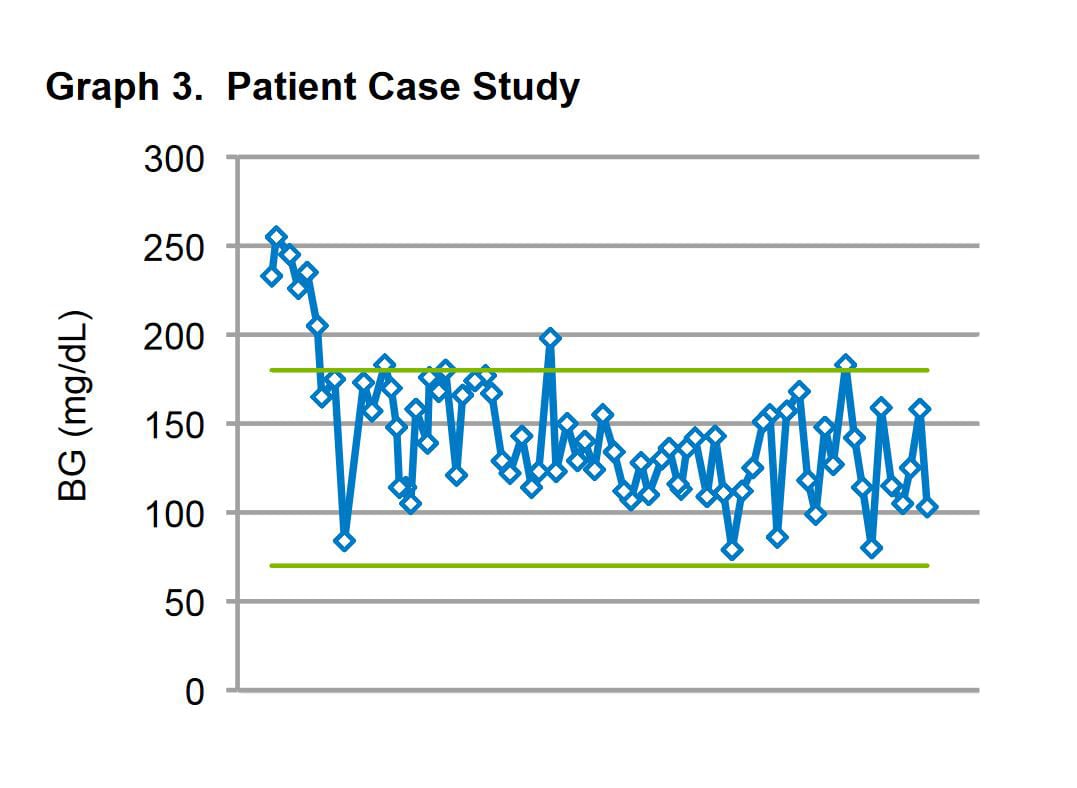 Graph 3. Patient Case Study

BG (mg/dL)

300
250
200
150
100
50
0